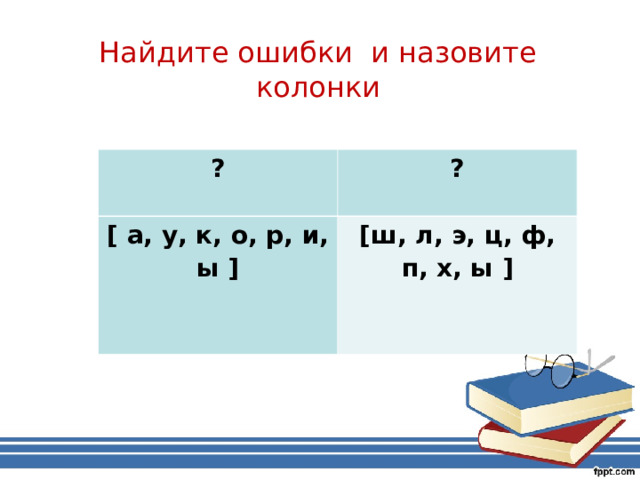 Найдите ошибки и назовите колонки

| ? | ? |
|---|---|
| [ а, у, к, о, р, и, ы ] | [ш, л, э, ц, ф, п, х, ы ] |

fppt.com